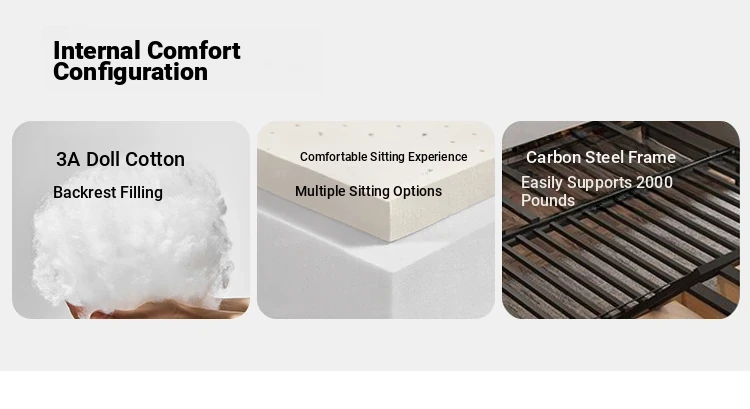 Internal Comfort Configuration

3A Doll Cotton

Backrest Filling

Comfortable Sitting Experience

Multiple Sitting Options

Carbon Steel Frame

Easily Supports 2000 Pounds